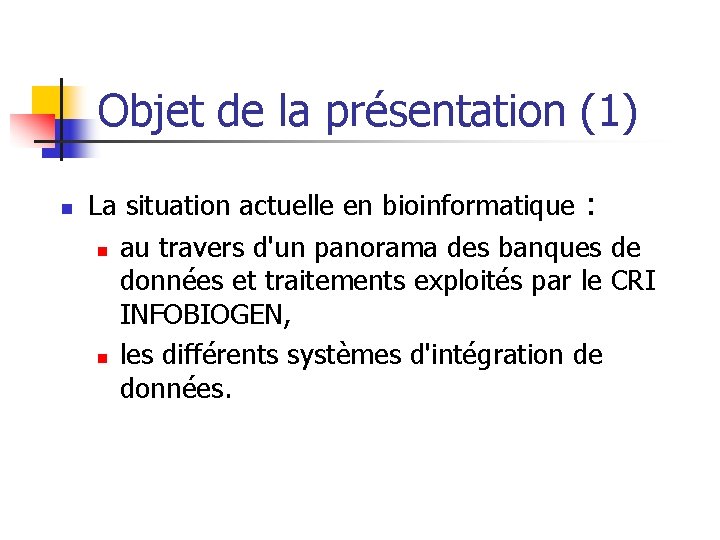 Objet de la présentation (1)

La situation actuelle en bioinformatique :

au travers d'un panorama des banques de données et traitements exploités par le CRI INFOBIOGEN,

les différents systèmes d'intégration de données.